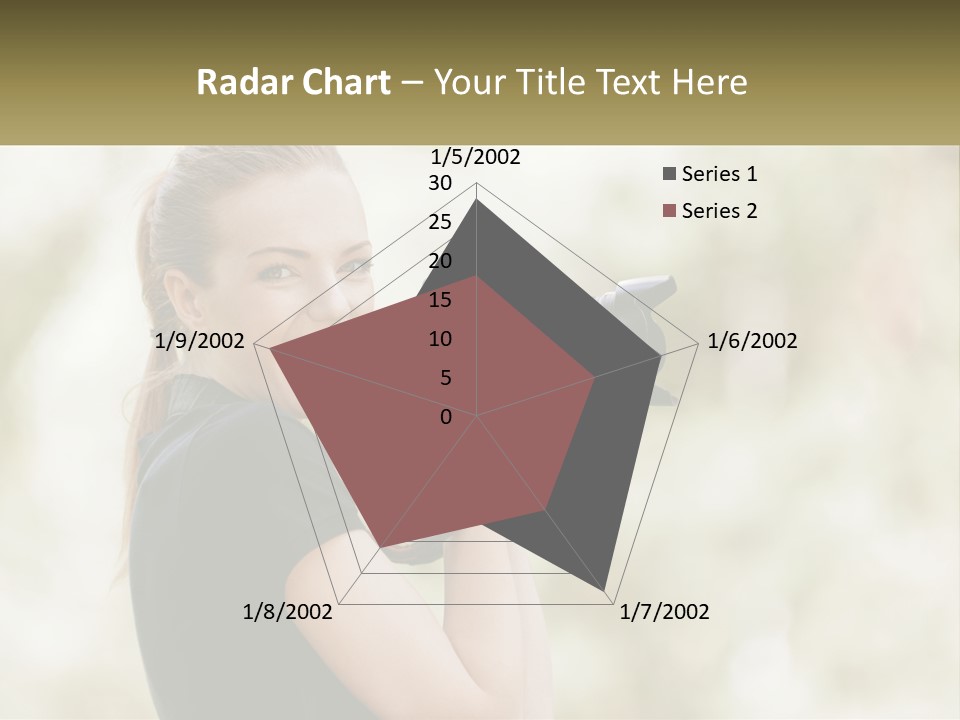 Radar Chart – Your Title Text Here

1/5/2002
30
25
20
15
10
5
0
1/6/2002
1/7/2002
1/8/2002
1/9/2002

Series 1
Series 2